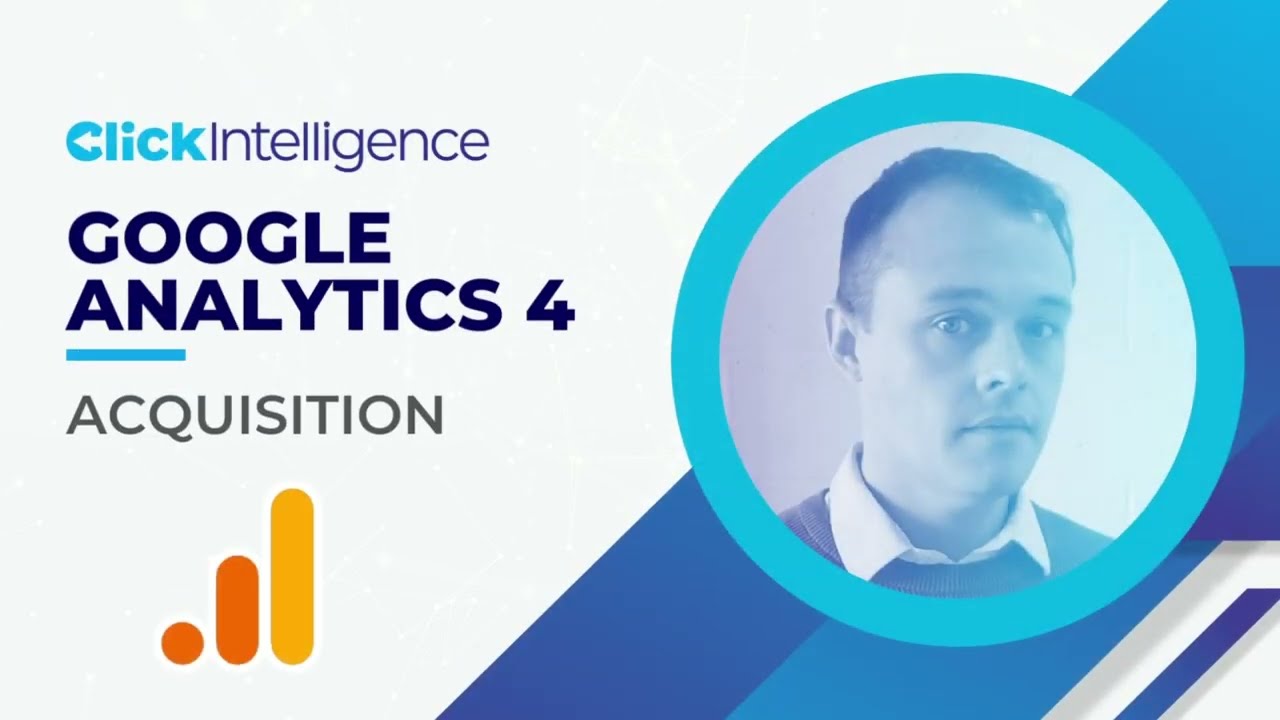 ClickIntelligence

GOOGLE ANALYTICS 4

ACQUISITION